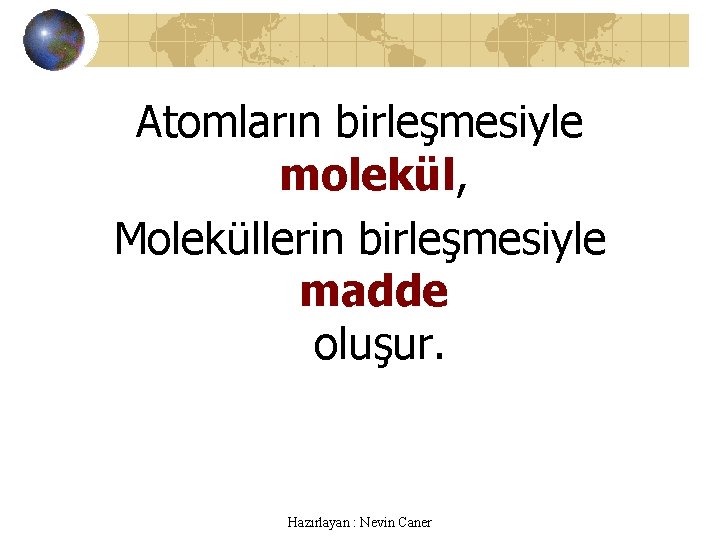 Atomların birleşmesiyle molekül,

Moleküllerin birleşmesiyle madde oluşur.

Hazırlayan : Nevin Caner